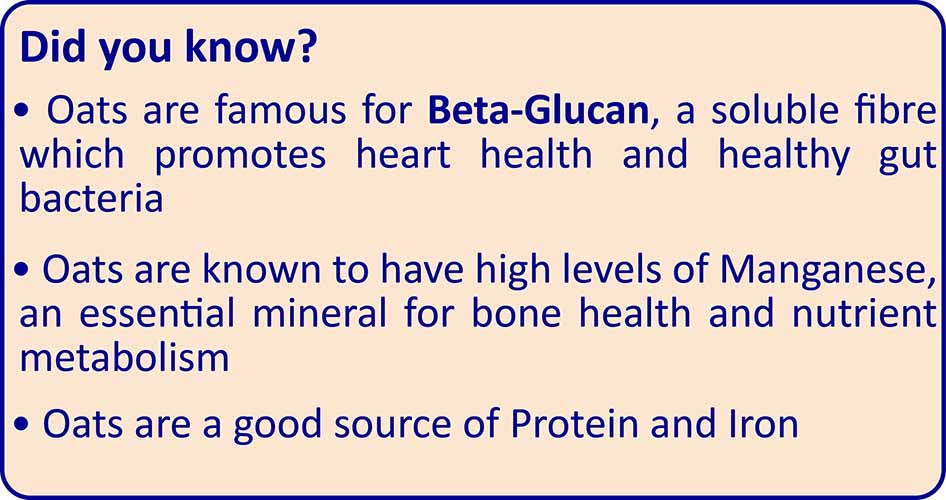 Did you know?

• Oats are famous for Beta-Glucan, a soluble fibre which promotes heart health and healthy gut bacteria

• Oats are known to have high levels of Manganese, an essential mineral for bone health and nutrient metabolism

• Oats are a good source of Protein and Iron